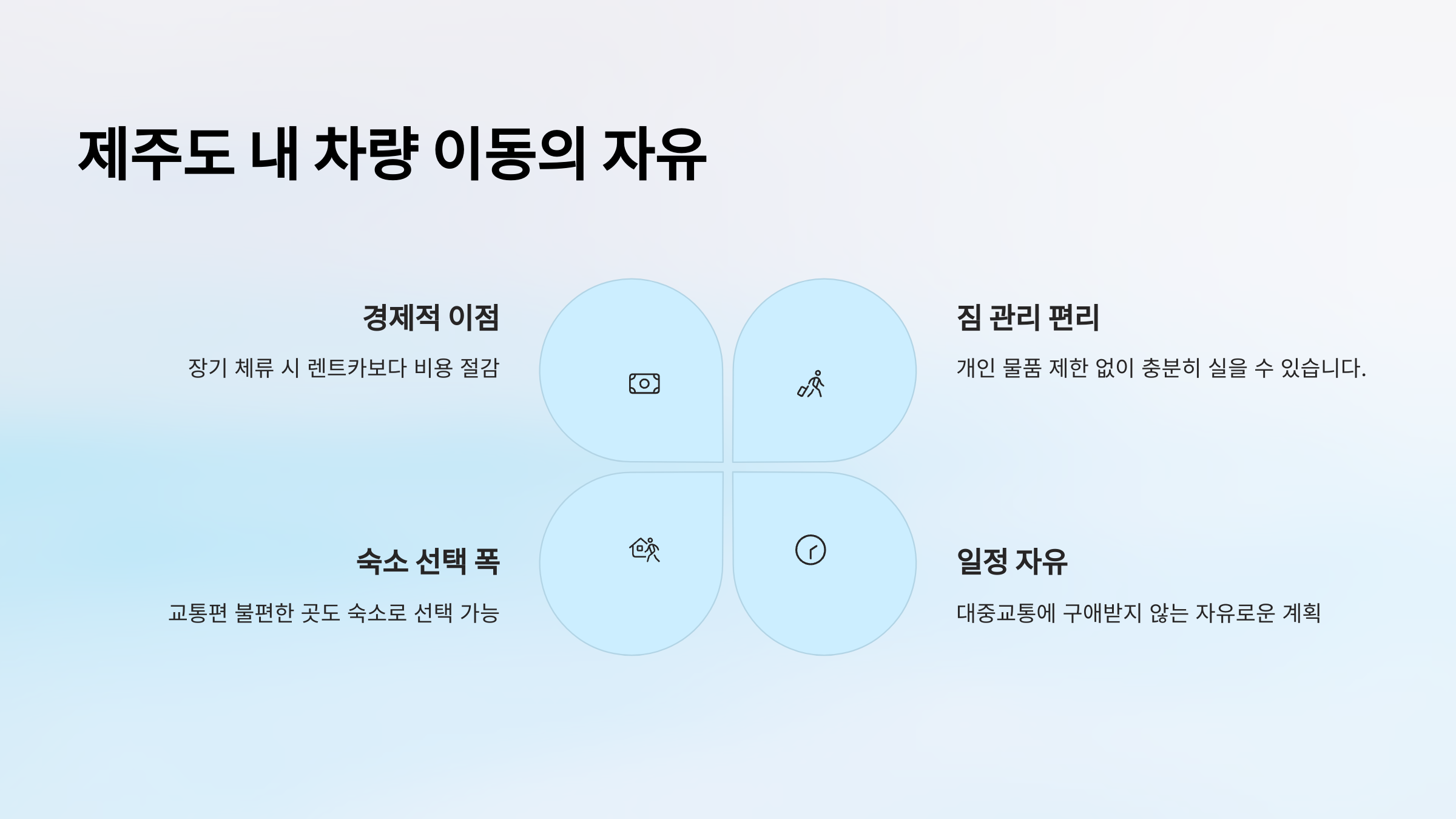 제주도 내 차량 이동의 자유

경제적 이점

장기 체류 시 렌트카보다 비용 절감

짐 관리 편리

개인 물품 제한 없이 충분히 실을 수 있습니다.

숙소 선택 폭

교통편 불편한 곳도 숙소로 선택 가능

일정 자유

대중교통에 구애받지 않는 자유로운 계획